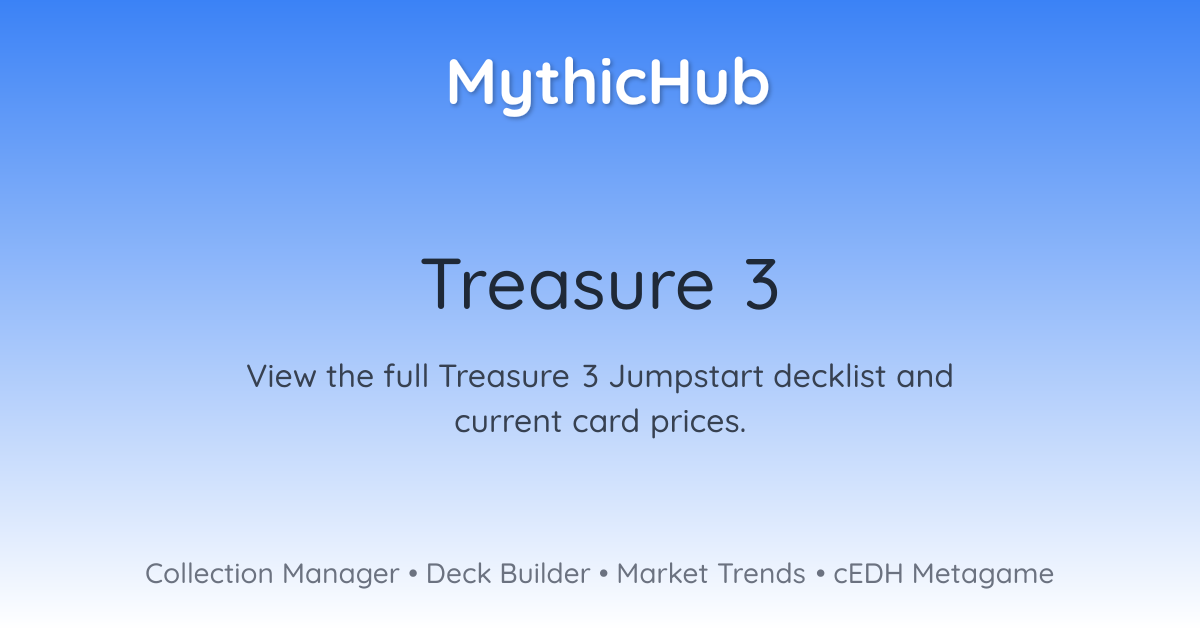 MythicHub

Treasure 3

View the full Treasure 3 Jumpstart decklist and current card prices.

Collection Manager • Deck Builder • Market Trends • cEDH Metagame